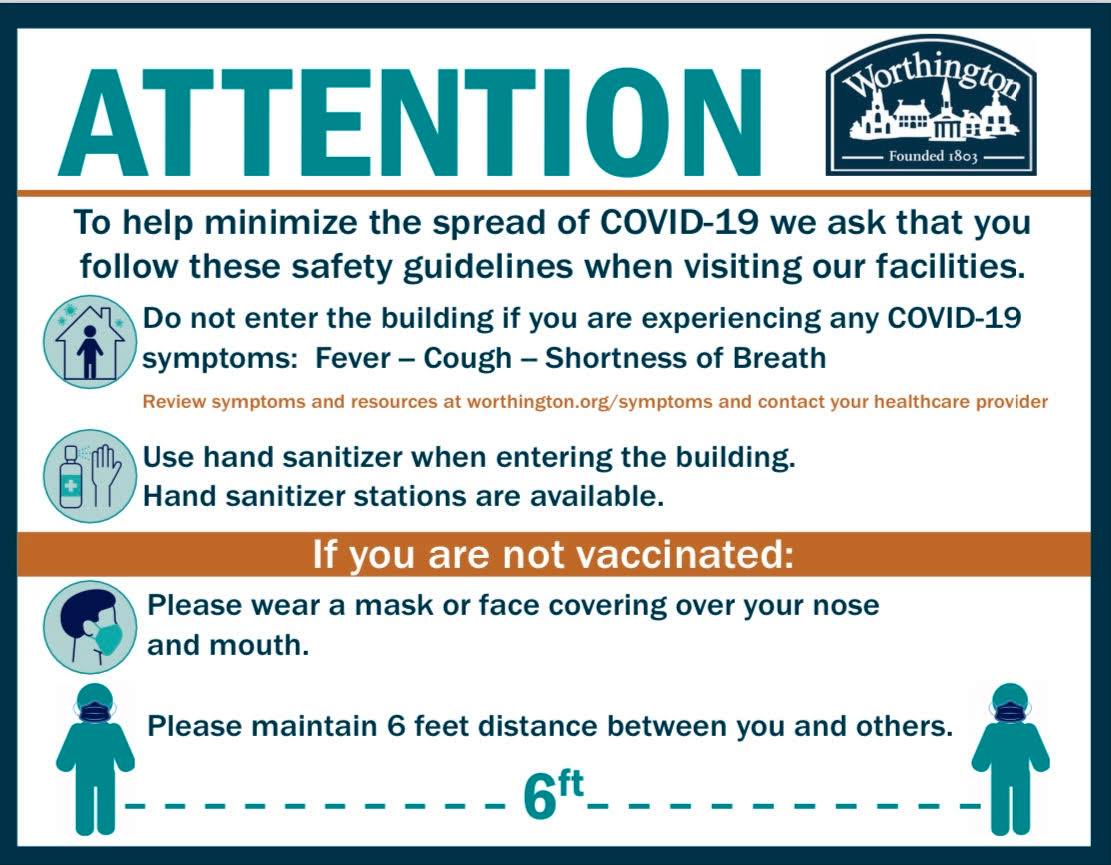 ATTENTION

Worthington
Founded 1803

To help minimize the spread of COVID-19 we ask that you follow these safety guidelines when visiting our facilities.

Do not enter the building if you are experiencing any COVID-19 symptoms: Fever – Cough – Shortness of Breath

Review symptoms and resources at worthington.org/symptoms and contact your healthcare provider

Use hand sanitizer when entering the building.
Hand sanitizer stations are available.

If you are not vaccinated:

Please wear a mask or face covering over your nose and mouth.

Please maintain 6 feet distance between you and others.

6ft